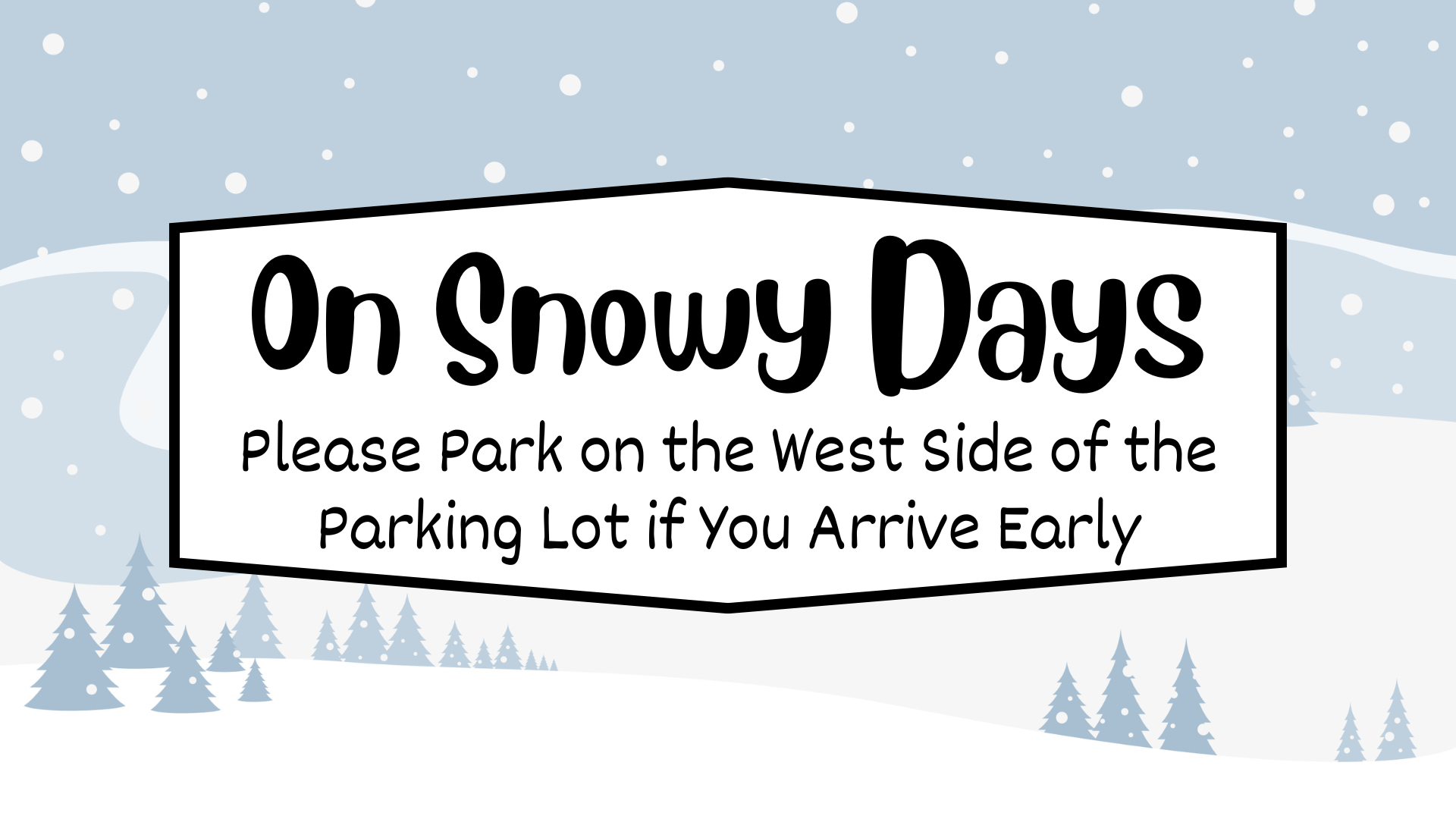 On Snowy Days

Please Park on the West Side of the Parking Lot if You Arrive Early